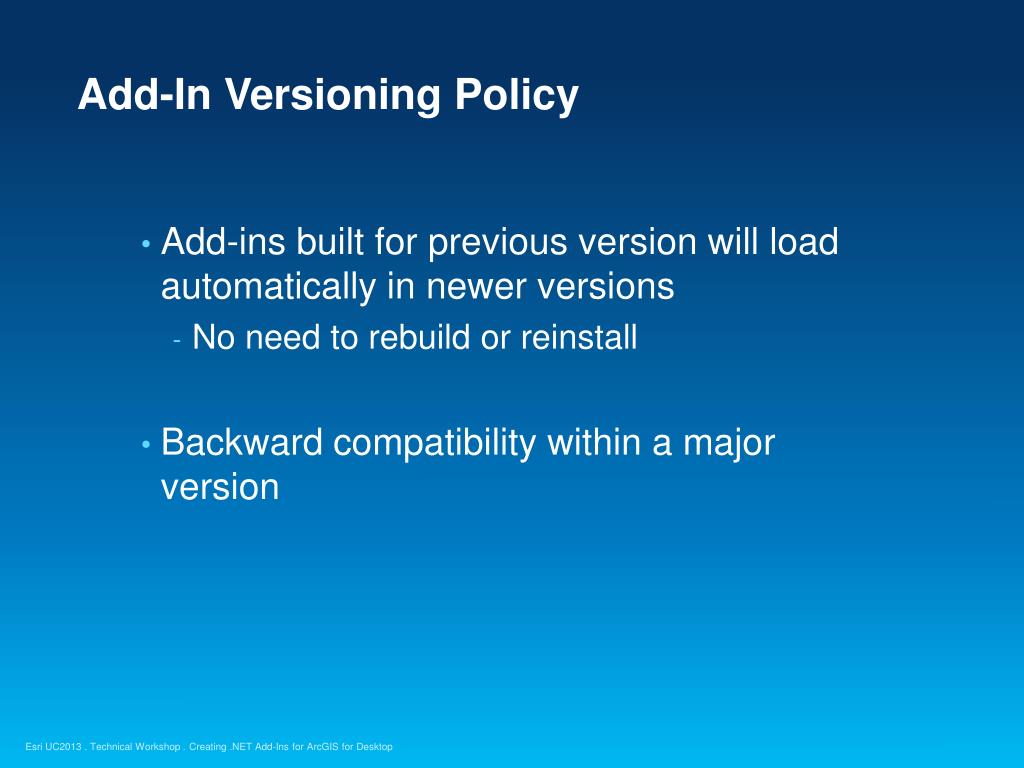 Add-In Versioning Policy

• Add-ins built for previous version will load automatically in newer versions
- No need to rebuild or reinstall

• Backward compatibility within a major version

Esri UC2013 . Technical Workshop . Creating .NET Add-Ins for ArcGIS for Desktop